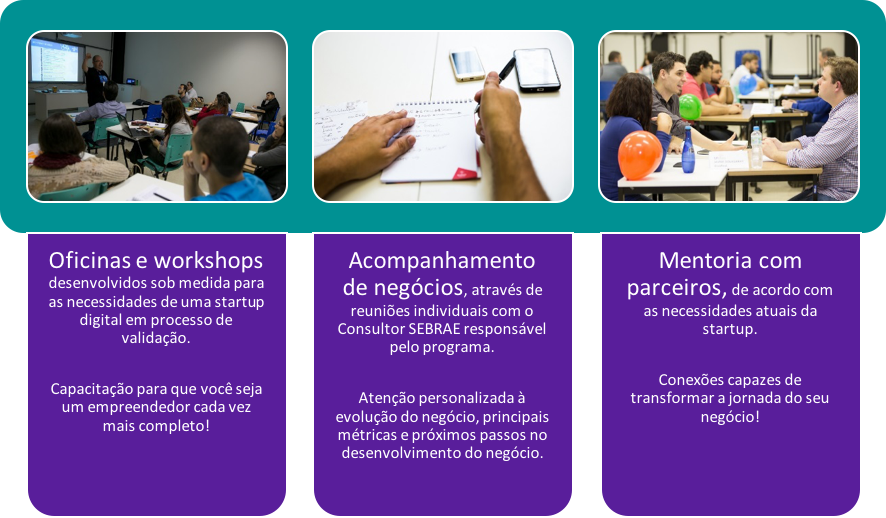 Oficinas e workshops desenvolvidos sob medida para as necessidades de uma startup digital em processo de validação.

Capacitação para que você seja um empreendedor cada vez mais completo!

Acompanhamento de negócios, através de reuniões individuais com o Consultor SEBRAE responsável pelo programa.

Atenção personalizada à evolução do negócio, principais métricas e próximos passos no desenvolvimento do negócio.

Mentoria com parceiros, de acordo com as necessidades atuais da startup.

Conexões capazes de transformar a jornada do seu negócio!